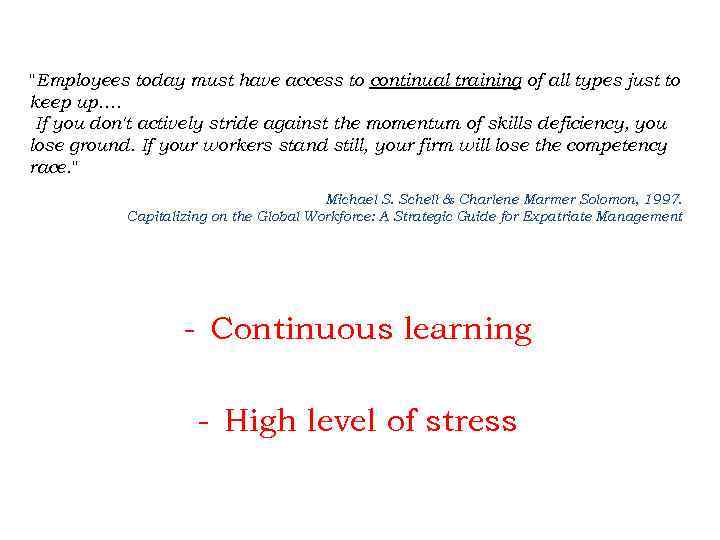 "Employees today must have access to continual training of all types just to keep up....
If you don't actively stride against the momentum of skills deficiency, you lose ground. If your workers stand still, your firm will lose the competency race."

Michael S. Schell & Charlene Marmer Solomon, 1997.
Capitalizing on the Global Workforce: A Strategic Guide for Expatriate Management

- Continuous learning

- High level of stress